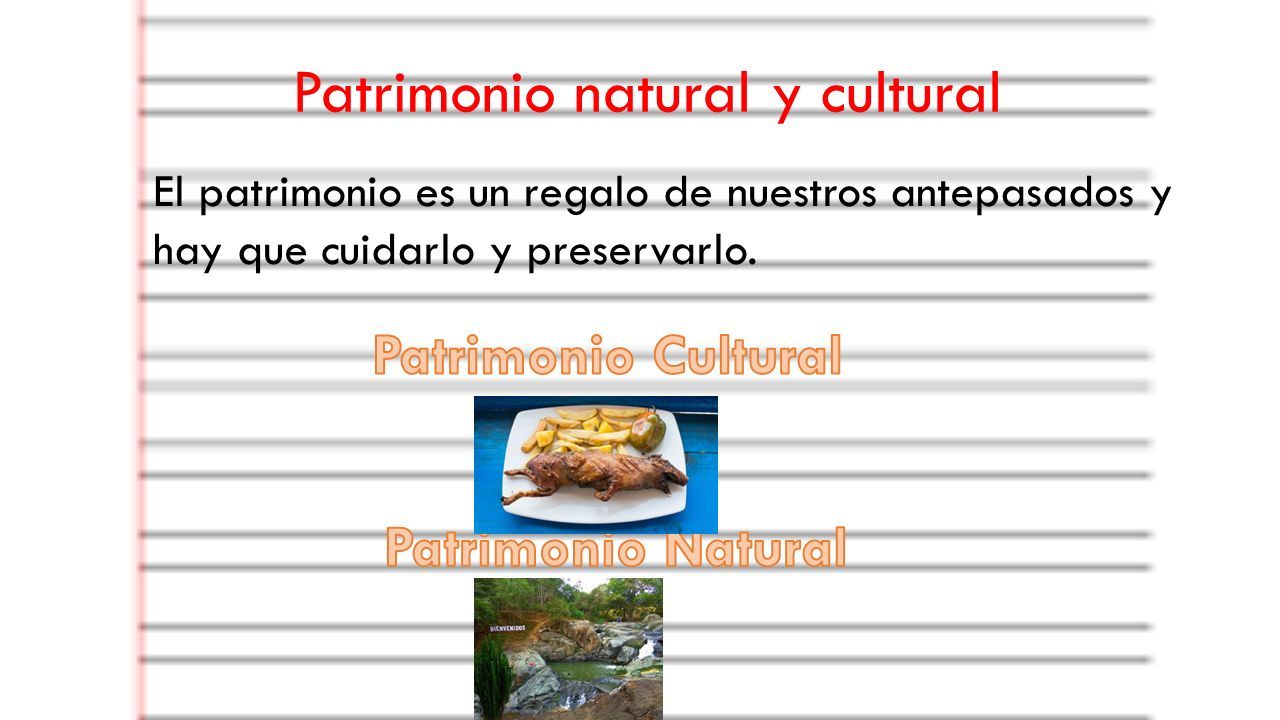 Patrimonio natural y cultural

El patrimonio es un regalo de nuestros antepasados y hay que cuidarlo y preservarlo.

Patrimonio Cultural

Patrimonio Natural

BIENVENIDOS